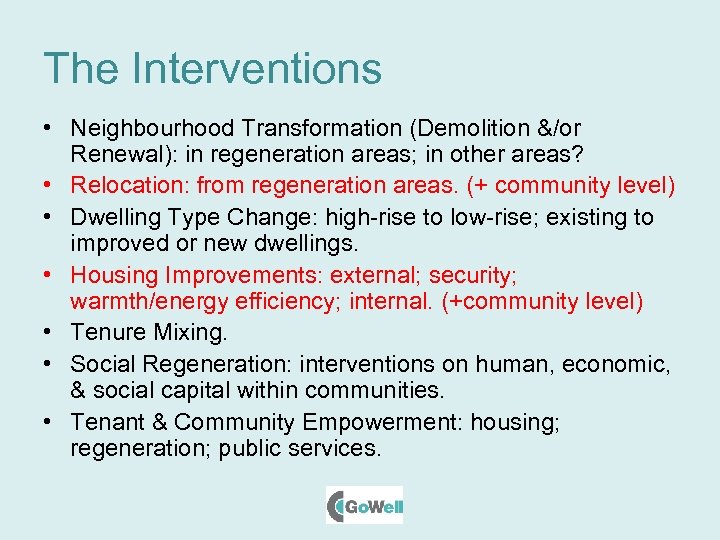 The Interventions

• Neighbourhood Transformation (Demolition &/or Renewal): in regeneration areas; in other areas?
• Relocation: from regeneration areas. (+ community level)
• Dwelling Type Change: high-rise to low-rise; existing to improved or new dwellings.
• Housing Improvements: external; security; warmth/energy efficiency; internal. (+community level)
• Tenure Mixing.
• Social Regeneration: interventions on human, economic, & social capital within communities.
• Tenant & Community Empowerment: housing; regeneration; public services.

GoWell